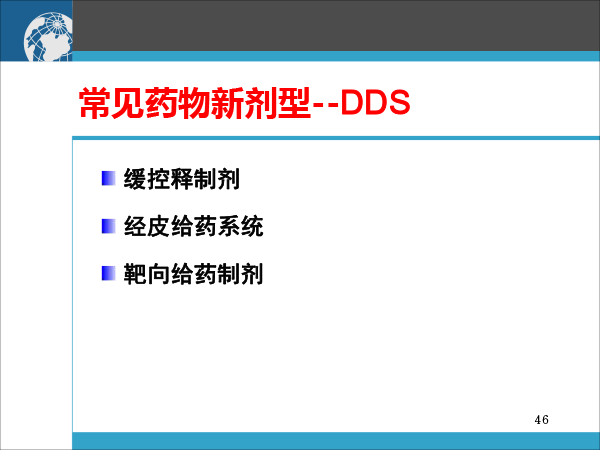 常见药物新剂型--DDS

缓控释制剂

经皮给药系统

靶向给药制剂

46